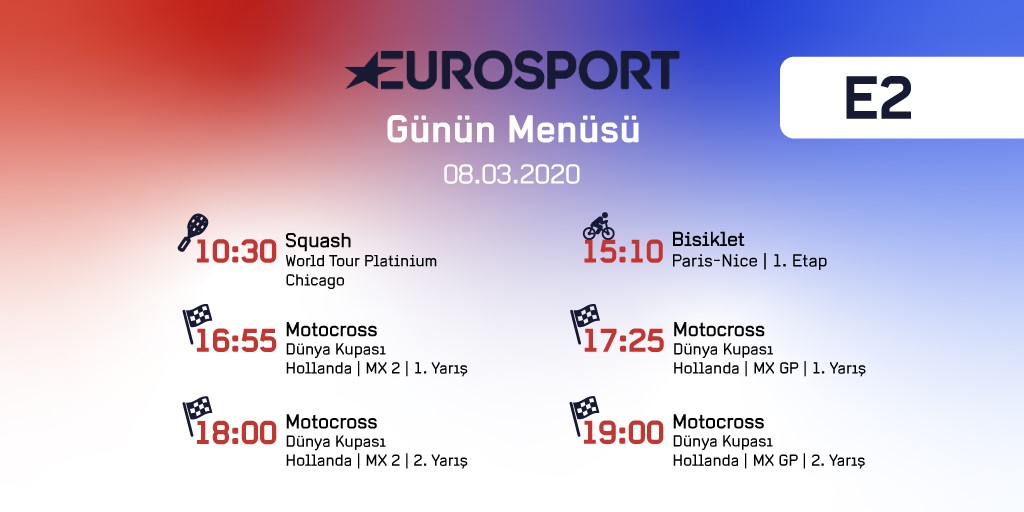 EUROSPORT

E2

Günün Menüsü

08.03.2020

10:30 Squash
World Tour Platinium
Chicago

15:10 Bisiklet
Paris-Nice | 1. Etap

16:55 Motocross
Dünya Kupası
Hollanda | MX 2 | 1. Yarış

17:25 Motocross
Dünya Kupası
Hollanda | MX GP | 1. Yarış

18:00 Motocross
Dünya Kupası
Hollanda | MX 2 | 2. Yarış

19:00 Motocross
Dünya Kupası
Hollanda | MX GP | 2. Yarış